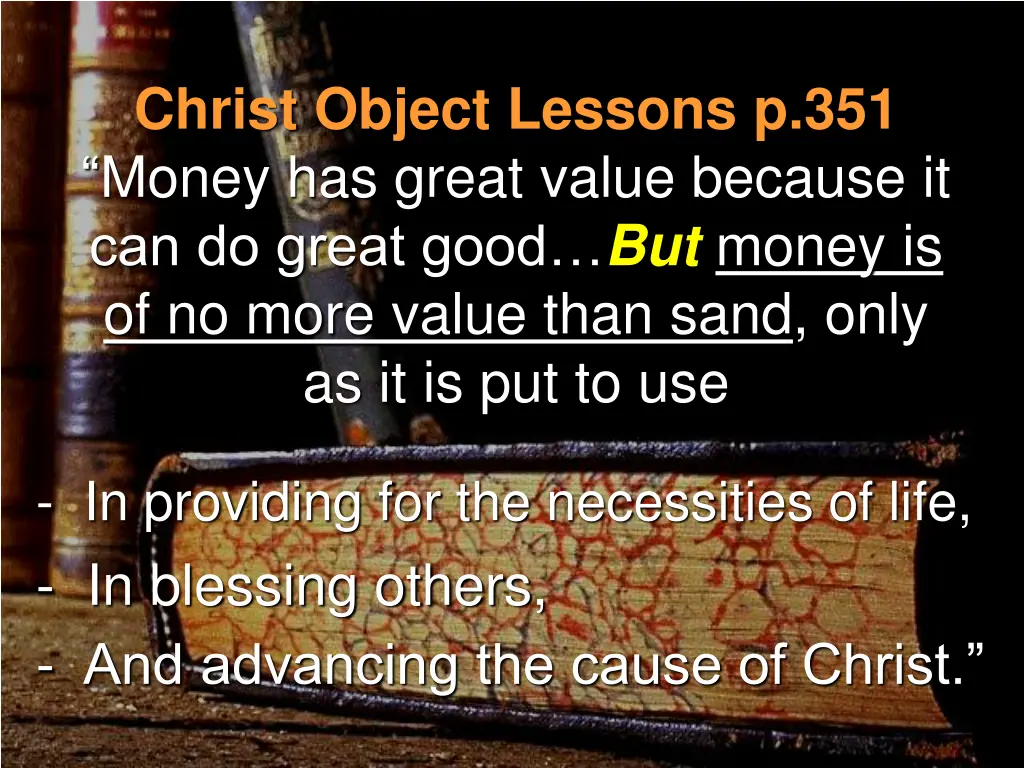 Christ Object Lessons p.351
“Money has great value because it can do great good…But money is of no more value than sand, only as it is put to use

- In providing for the necessities of life,
- In blessing others,
- And advancing the cause of Christ.”